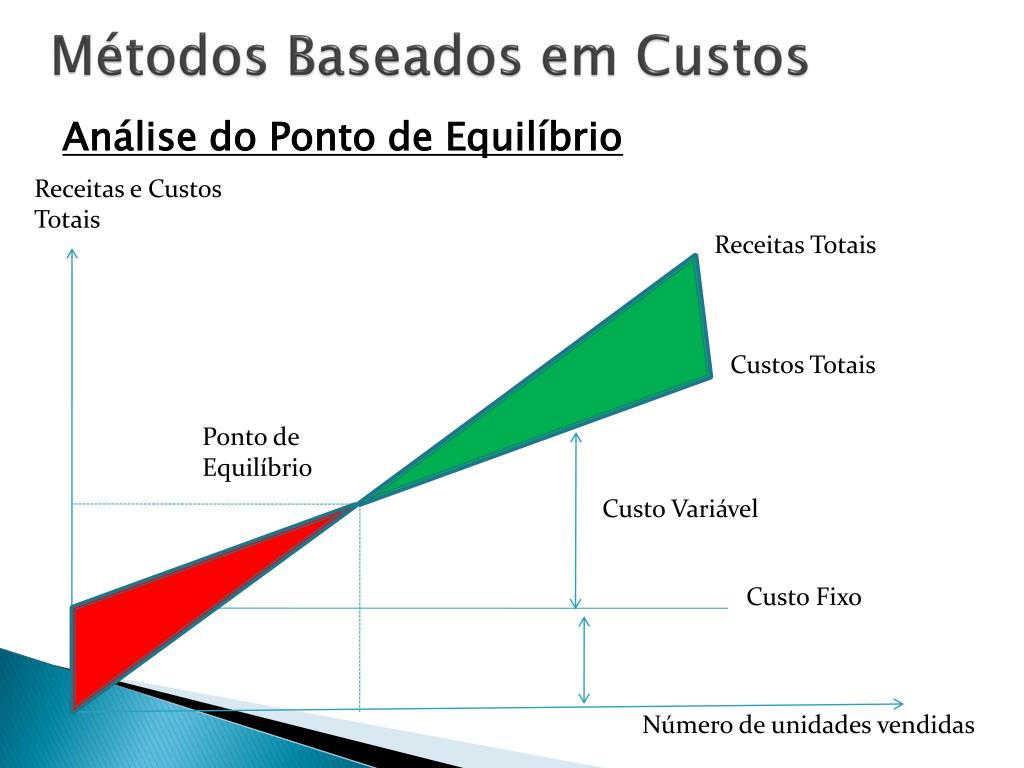 Métodos Baseados em Custos

Análise do Ponto de Equilíbrio

Receitas e Custos Totais

Receitas Totais

Custos Totais

Ponto de Equilíbrio

Custo Variável

Custo Fixo

Número de unidades vendidas